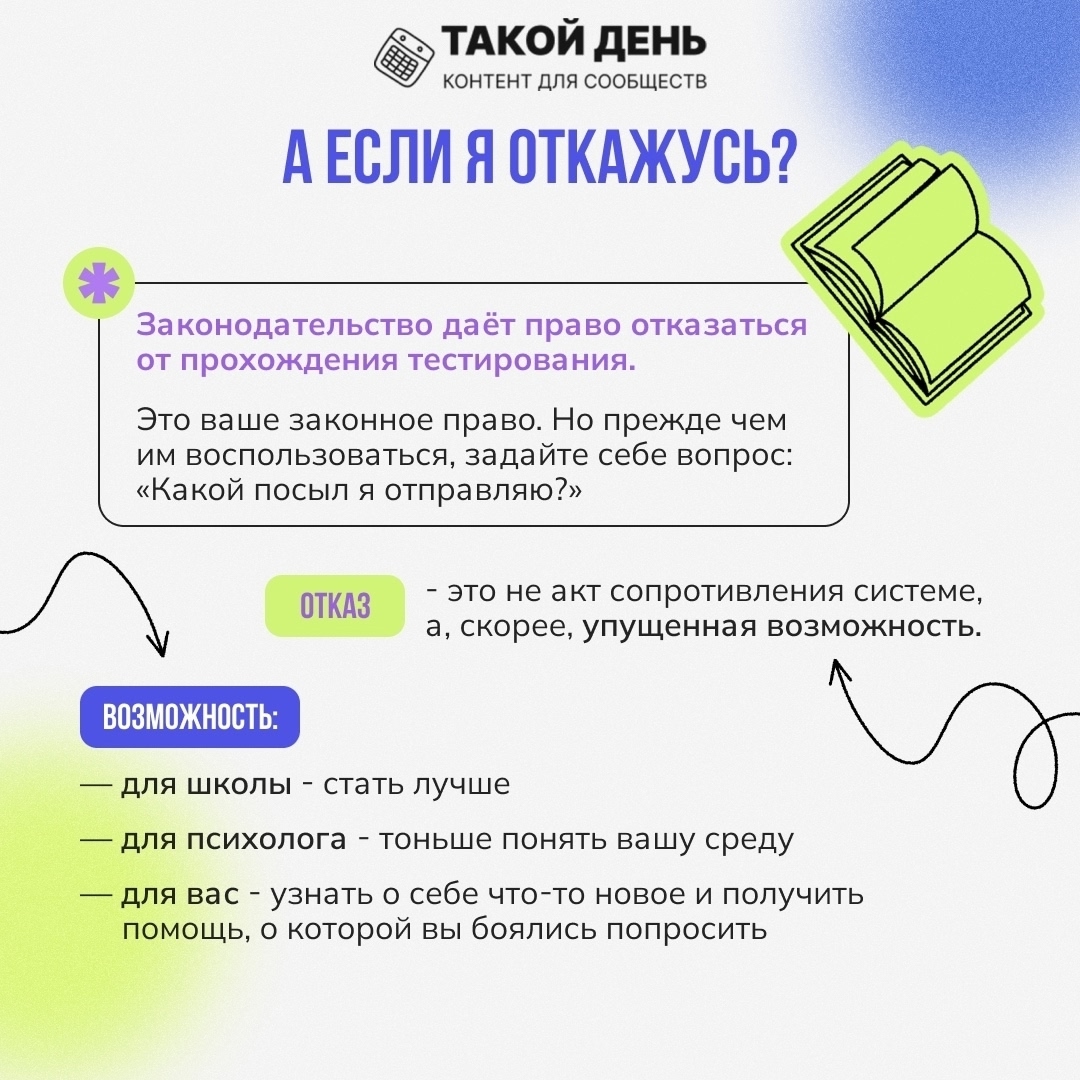 ТАКОЙ ДЕНЬ
КОНТЕНТ ДЛЯ СООБЩЕСТВ

А ЕСЛИ Я ОТКАЖУСЬ?

Законодательство даёт право отказаться от прохождения тестирования.

Это ваше законное право. Но прежде чем им воспользоваться, задайте себе вопрос: «Какой посыл я отправляю?»

ОТКАЗ - это не акт сопротивления системе, а, скорее, упущенная возможность.

ВОЗМОЖНОСТЬ:

— для школы - стать лучше

— для психолога - тоньше понять вашу среду

— для вас - узнать о себе что-то новое и получить помощь, о которой вы боялись попросить